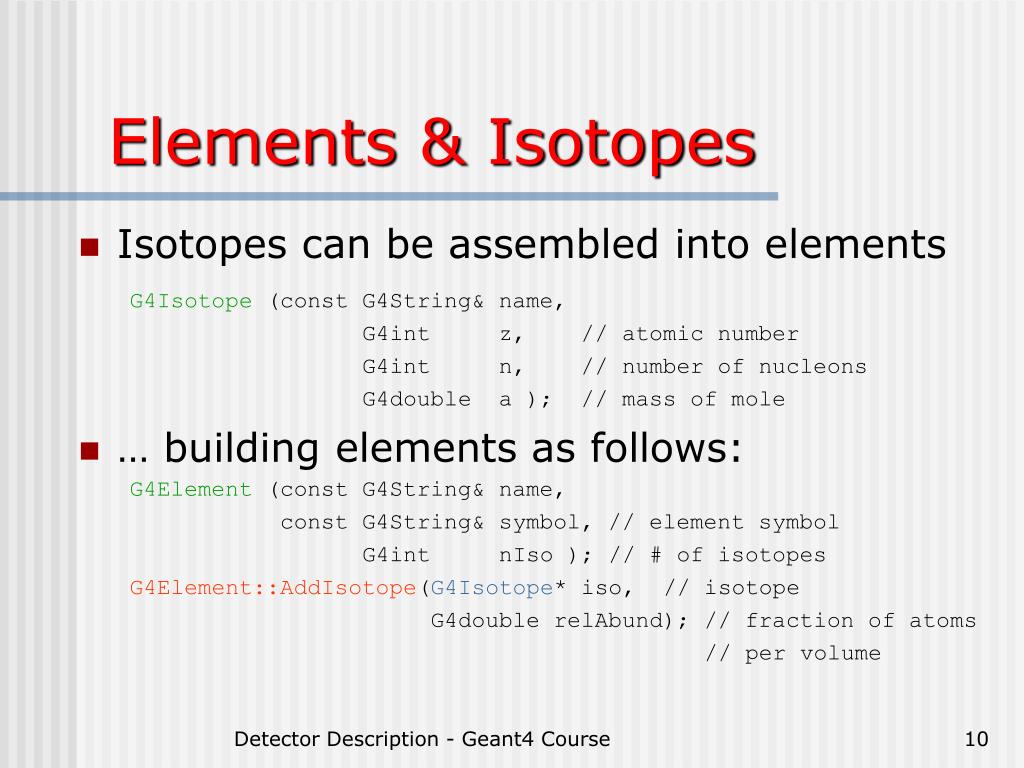 Elements & Isotopes

Isotopes can be assembled into elements

G4Isotope (const G4String& name,
                  G4int    z,   // atomic number
                  G4int    n,   // number of nucleons
                  G4double a ); // mass of mole

… building elements as follows:

G4Element (const G4String& name,
            const G4String& symbol, // element symbol
                  G4int    nIso ); // # of isotopes
G4Element::AddIsotope(G4Isotope* iso,  // isotope
                      G4double relAbund); // fraction of atoms
                                          // per volume

Detector Description - Geant4 Course

10